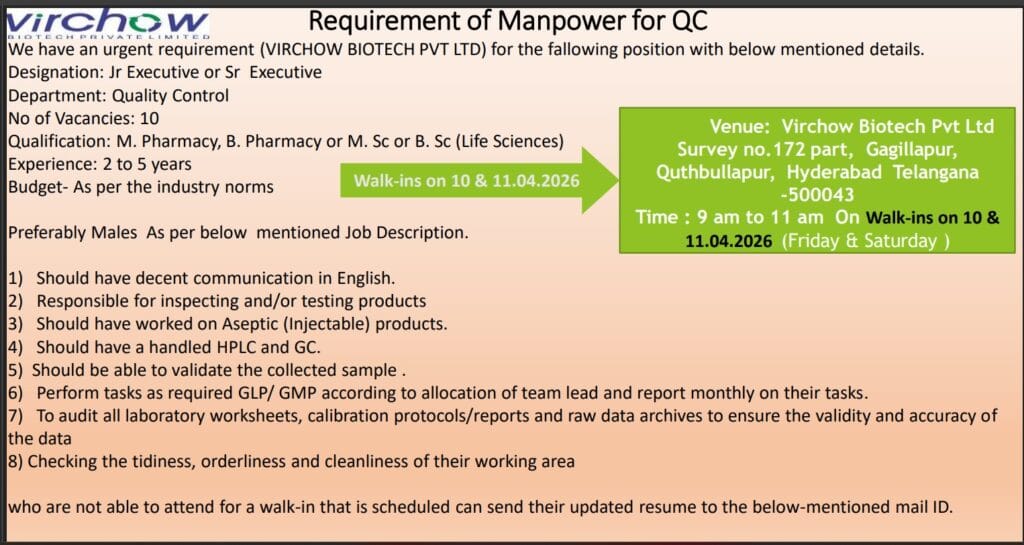 virchow
BIOTECH PRIVATE LIMITED

Requirement of Manpower for QC

We have an urgent requirement (VIRCHOW BIOTECH PVT LTD) for the fallowing position with below mentioned details.
Designation: Jr Executive or Sr Executive
Department: Quality Control
No of Vacancies: 10
Qualification: M. Pharmacy, B. Pharmacy or M. Sc or B. Sc (Life Sciences)
Experience: 2 to 5 years
Budget- As per the industry norms

Walk-ins on 10 & 11.04.2026

Venue: Virchow Biotech Pvt Ltd Survey no.172 part, Gagillapur, Quthbullapur, Hyderabad Telangana -500043
Time : 9 am to 11 am On Walk-ins on 10 & 11.04.2026 (Friday & Saturday )

Preferably Males As per below mentioned Job Description.

1) Should have decent communication in English.
2) Responsible for inspecting and/or testing products
3) Should have worked on Aseptic (Injectable) products.
4) Should have a handled HPLC and GC.
5) Should be able to validate the collected sample .
6) Perform tasks as required GLP/ GMP according to allocation of team lead and report monthly on their tasks.
7) To audit all laboratory worksheets, calibration protocols/reports and raw data archives to ensure the validity and accuracy of the data
8) Checking the tidiness, orderliness and cleanliness of their working area

who are not able to attend for a walk-in that is scheduled can send their updated resume to the below-mentioned mail ID.